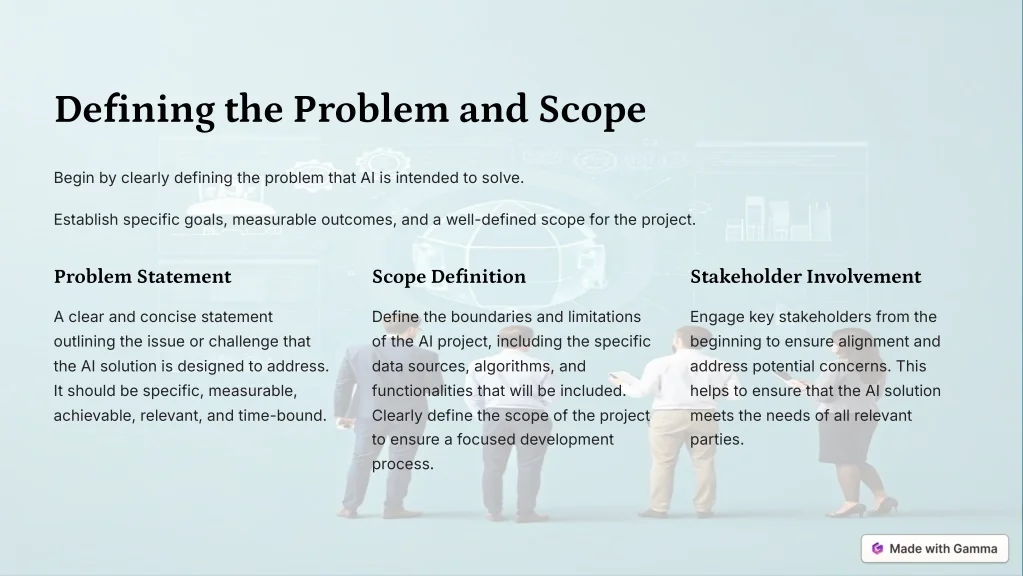 Defining the Problem and Scope

Begin by clearly defining the problem that AI is intended to solve.

Establish specific goals, measurable outcomes, and a well-defined scope for the project.

Problem Statement

A clear and concise statement outlining the issue or challenge that the AI solution is designed to address. It should be specific, measurable, achievable, relevant, and time-bound.

Scope Definition

Define the boundaries and limitations of the AI project, including the specific data sources, algorithms, and functionalities that will be included. Clearly define the scope of the project to ensure a focused development process.

Stakeholder Involvement

Engage key stakeholders from the beginning to ensure alignment and address potential concerns. This helps to ensure that the AI solution meets the needs of all relevant parties.

Made with Gamma